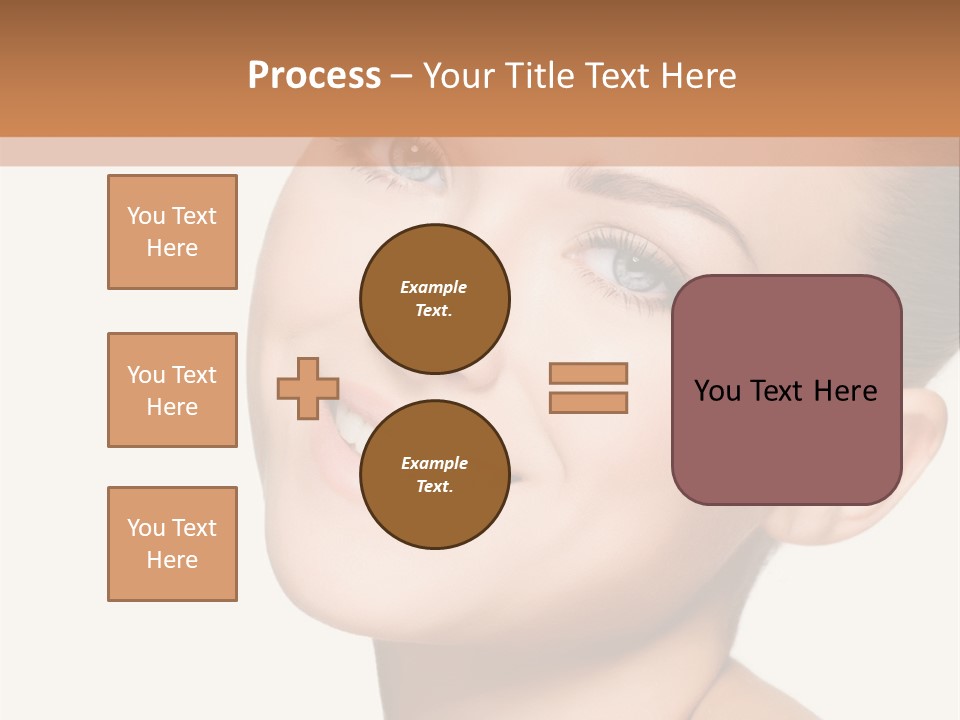 Process – Your Title Text Here

You Text Here

You Text Here

You Text Here

Example Text.

Example Text.

You Text Here